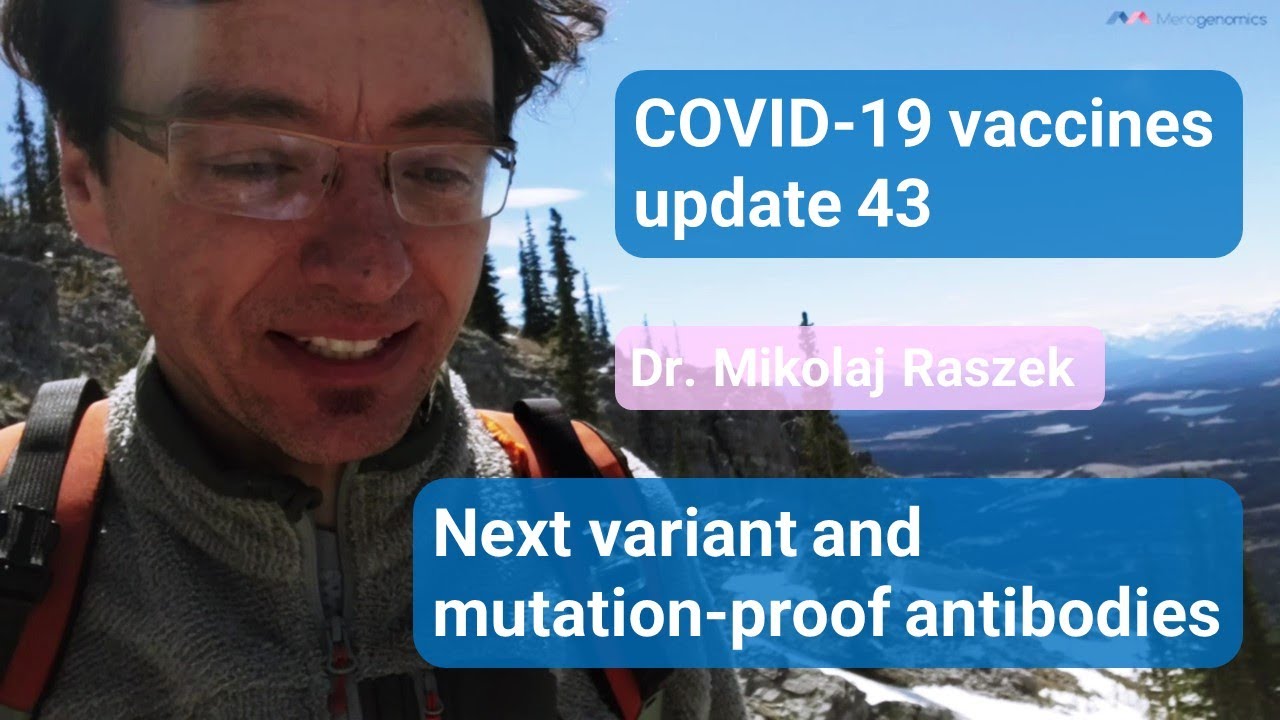 Merogenomics

COVID-19 vaccines update 43

Dr. Mikolaj Raszek

Next variant and mutation-proof antibodies